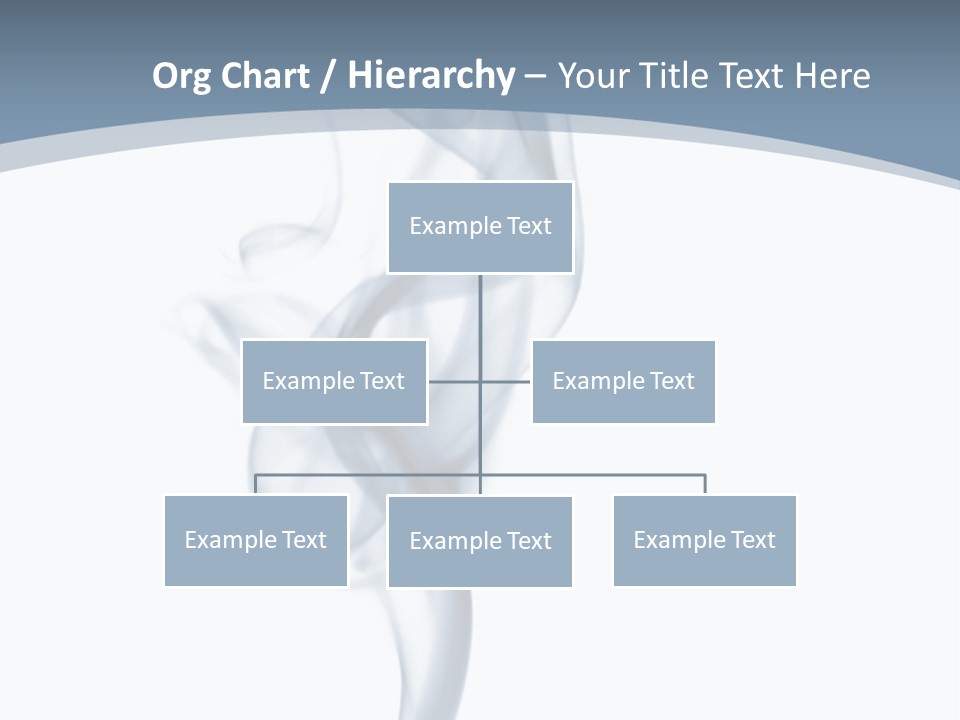 Org Chart / Hierarchy – Your Title Text Here

Example Text

Example Text

Example Text

Example Text

Example Text

Example Text